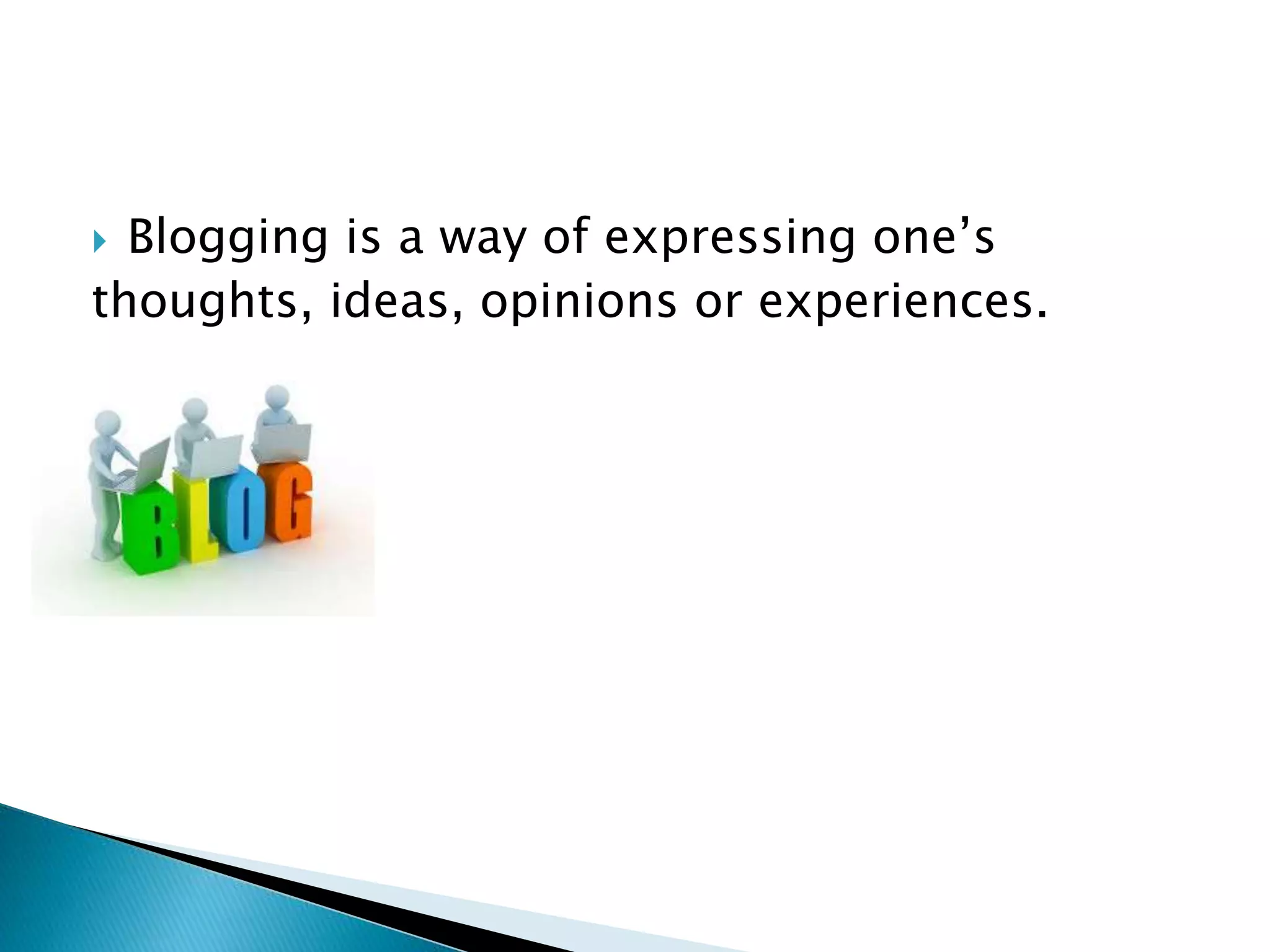 Blogging is a way of expressing one’s thoughts, ideas, opinions or experiences.

BLOG